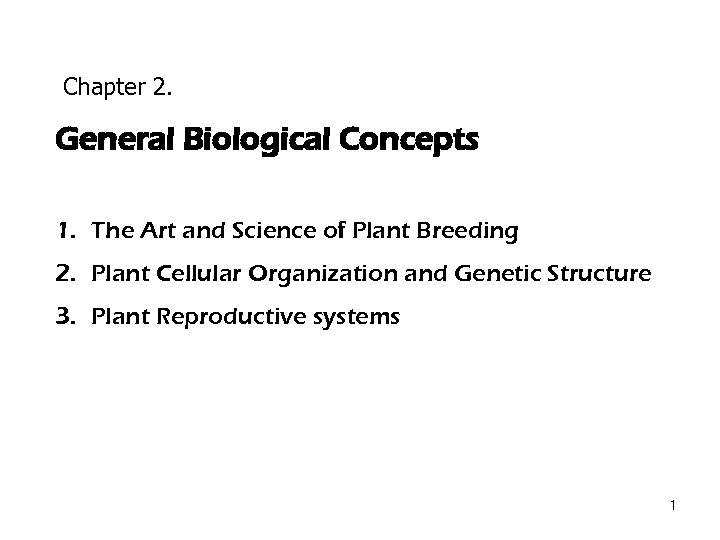 Chapter 2.

General Biological Concepts

1. The Art and Science of Plant Breeding
2. Plant Cellular Organization and Genetic Structure
3. Plant Reproductive systems

1